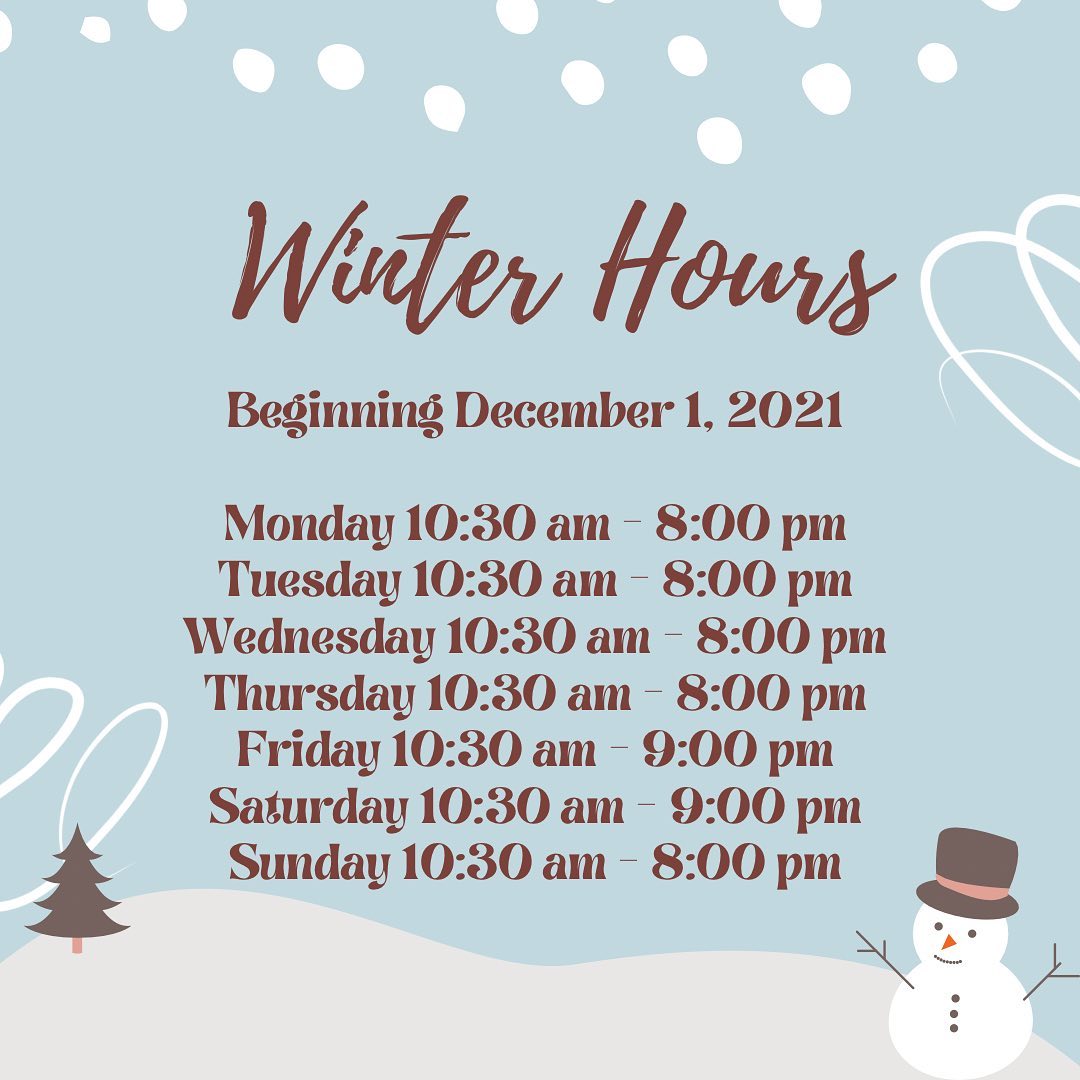 Winter Hours

Beginning December 1, 2021

Monday 10:30 am - 8:00 pm
Tuesday 10:30 am - 8:00 pm
Wednesday 10:30 am - 8:00 pm
Thursday 10:30 am - 8:00 pm
Friday 10:30 am - 9:00 pm
Saturday 10:30 am - 9:00 pm
Sunday 10:30 am - 8:00 pm